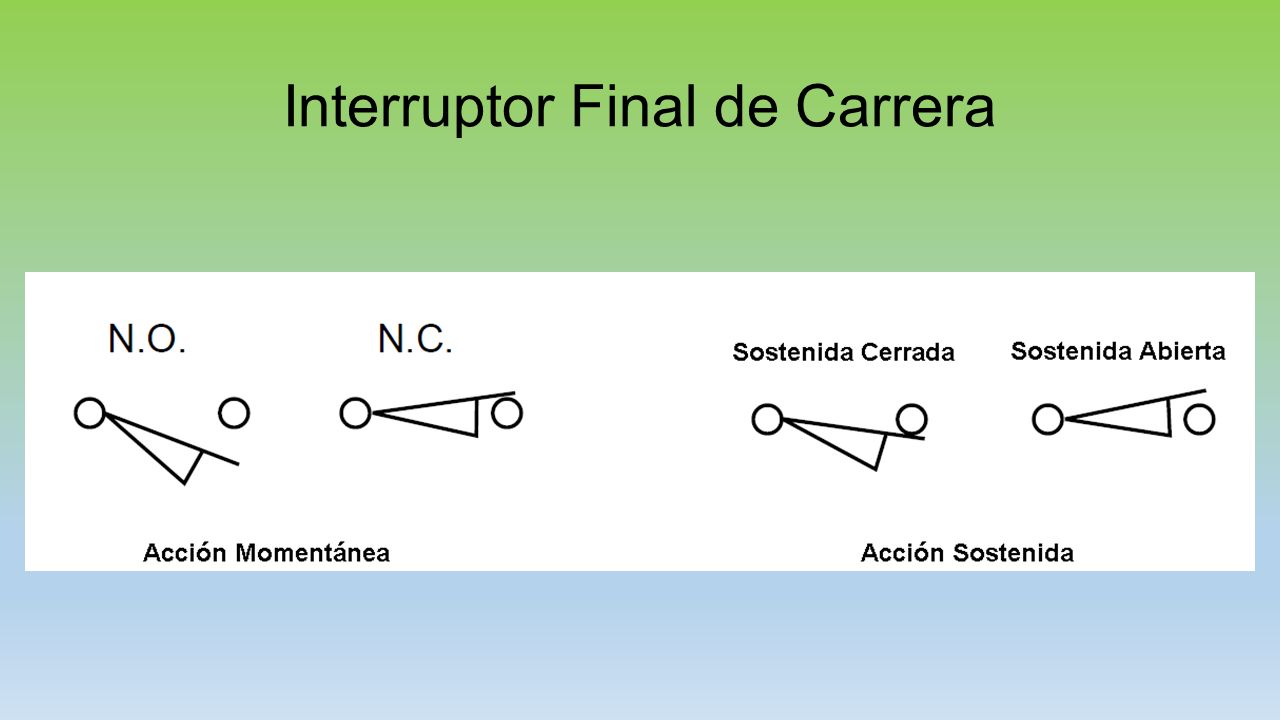 Interruptor Final de Carrera

N.O.

N.C.

Sostenida Cerrada

Sostenida Abierta

Acción Momentánea

Acción Sostenida